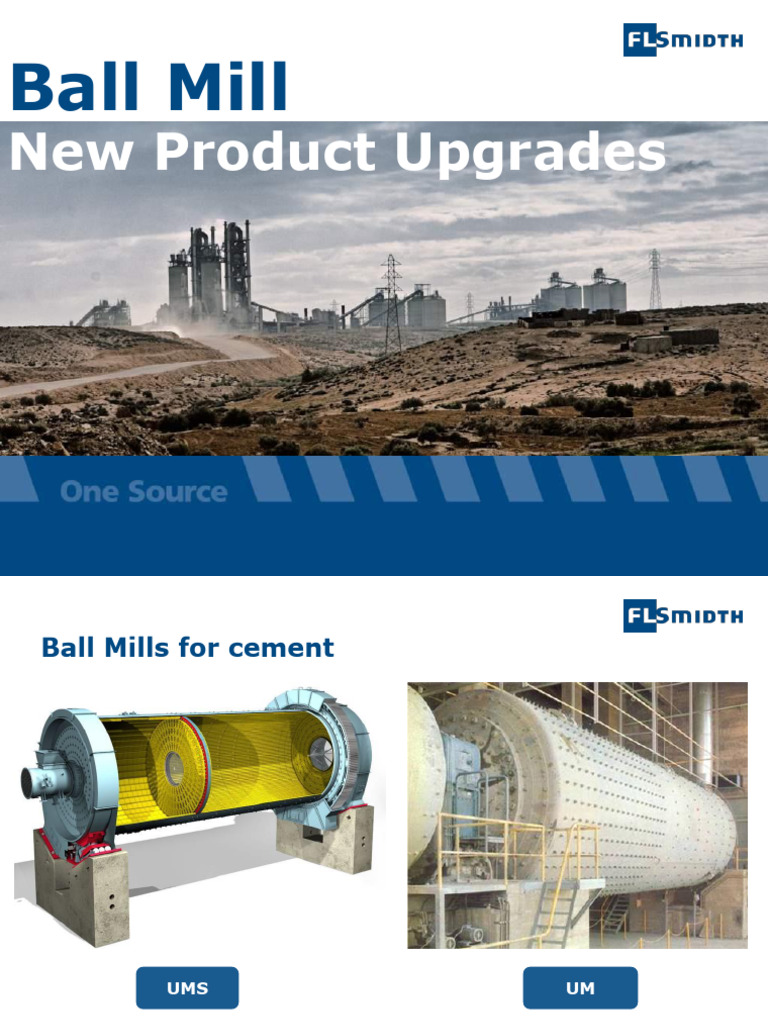 FLSMIDTH

Ball Mill
New Product Upgrades

One Source

FLSMIDTH

Ball Mills for cement

UMS

UM